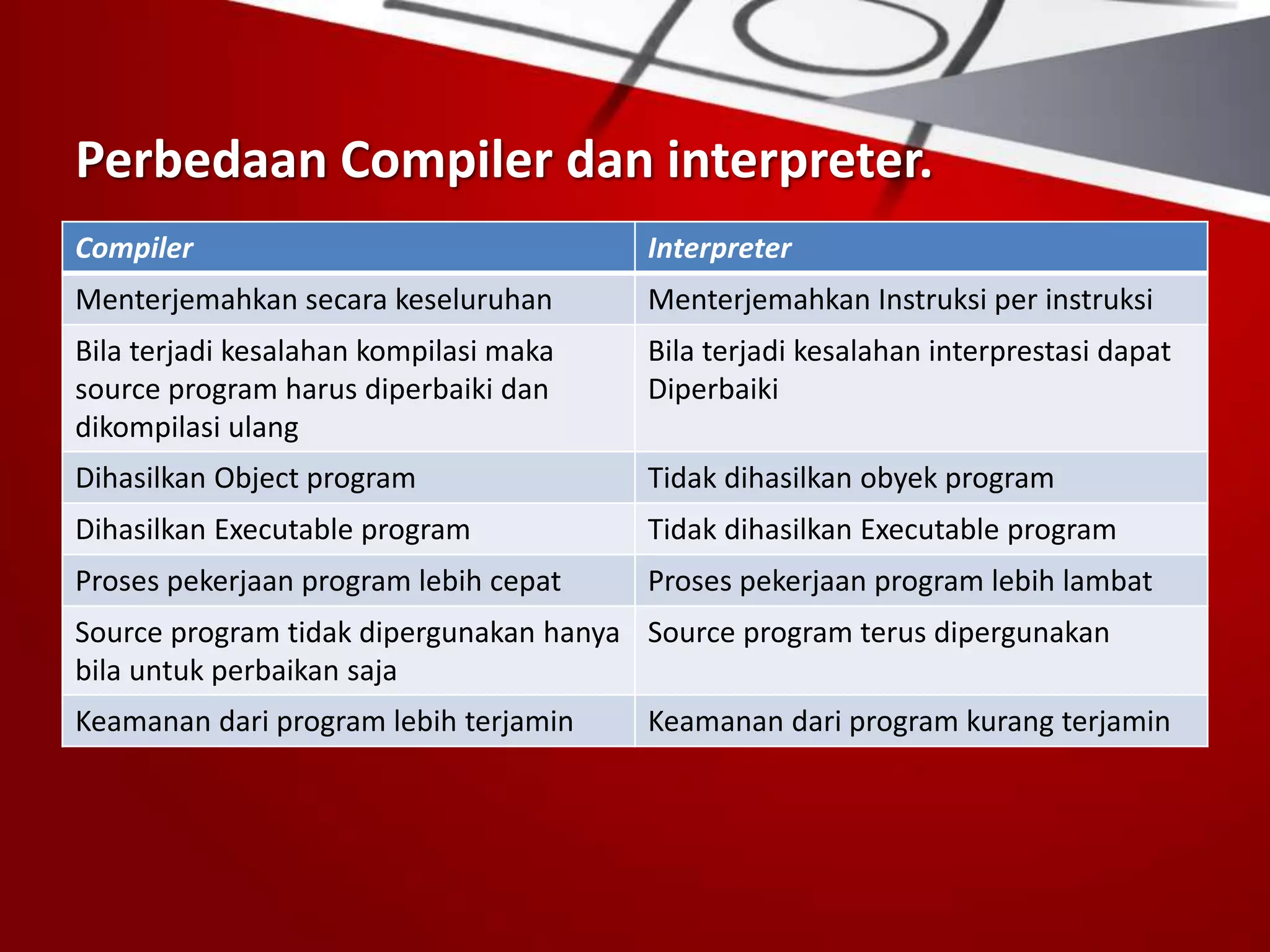 Perbedaan Compiler dan interpreter.

| Compiler | Interpreter |
|---|---|
| Menterjemahkan secara keseluruhan | Menterjemahkan Instruksi per instruksi |
| Bila terjadi kesalahan kompilasi maka source program harus diperbaiki dan dikompilasi ulang | Bila terjadi kesalahan interprestasi dapat Diperbaiki |
| Dihasilkan Object program | Tidak dihasilkan obyek program |
| Dihasilkan Executable program | Tidak dihasilkan Executable program |
| Proses pekerjaan program lebih cepat | Proses pekerjaan program lebih lambat |
| Source program tidak dipergunakan hanya bila untuk perbaikan saja | Source program terus dipergunakan |
| Keamanan dari program lebih terjamin | Keamanan dari program kurang terjamin |